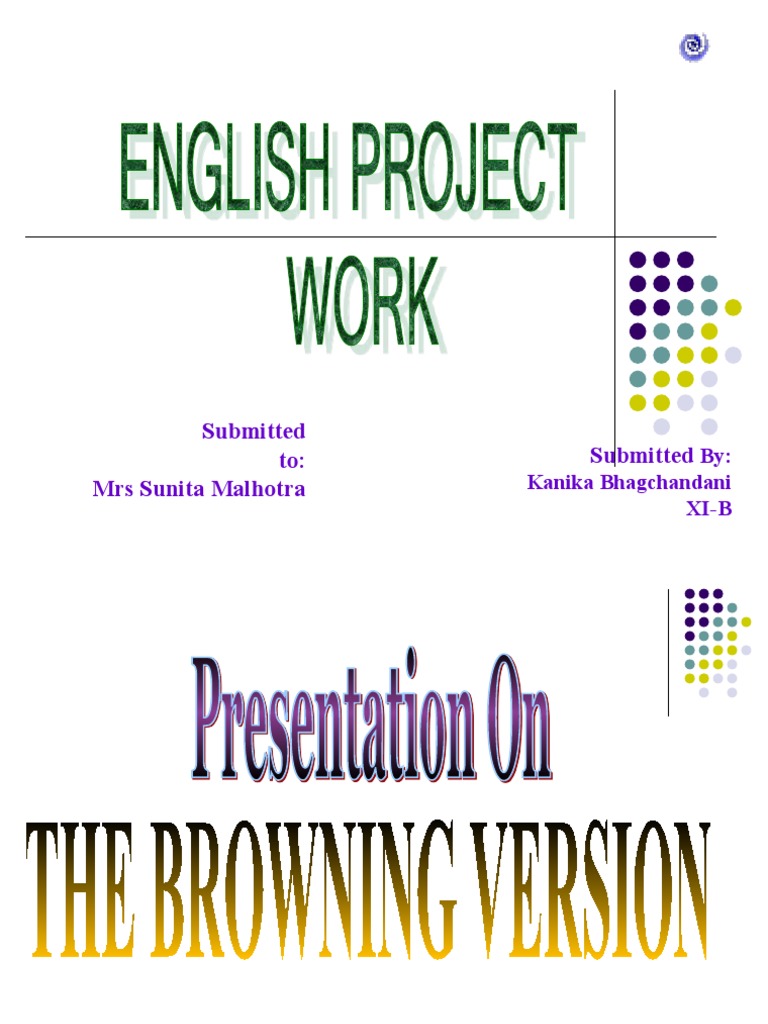 ENGLISH PROJECT WORK

Submitted to:
Mrs Sunita Malhotra

Submitted By:
Kanika Bhagchandani
XI-B

Presentation On

THE BROWNING VERSION